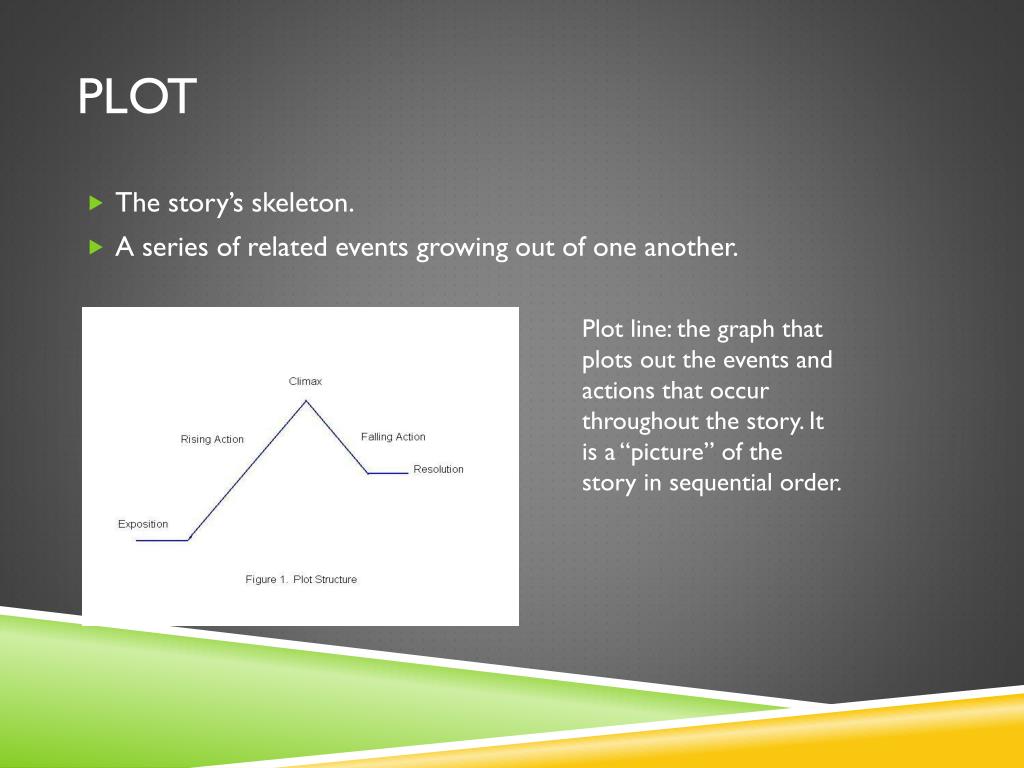 PLOT

The story's skeleton.

A series of related events growing out of one another.

Climax

Rising Action

Falling Action

Resolution

Exposition

Figure 1. Plot Structure

Plot line: the graph that plots out the events and actions that occur throughout the story. It is a "picture" of the story in sequential order.